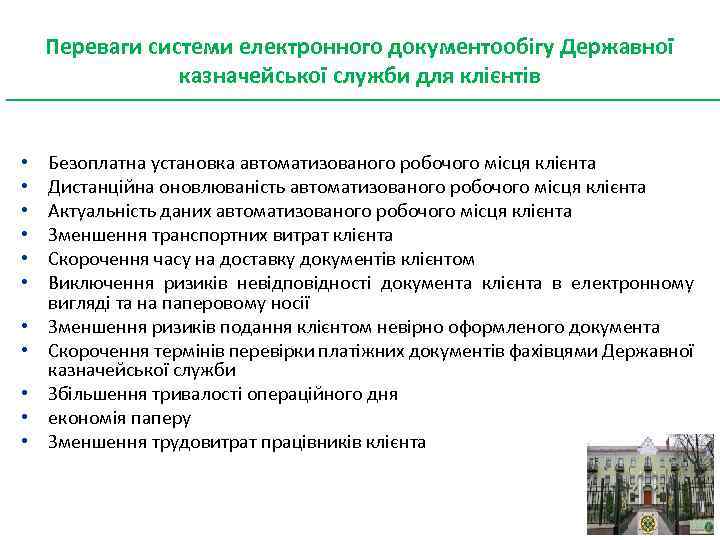 Переваги системи електронного документообігу Державної казначейської служби для клієнтів

• Безоплатна установка автоматизованого робочого місця клієнта
• Дистанційна оновлюваність автоматизованого робочого місця клієнта
• Актуальність даних автоматизованого робочого місця клієнта
• Зменшення транспортних витрат клієнта
• Скорочення часу на доставку документів клієнтом
• Виключення ризиків невідповідності документа клієнта в електронному вигляді та на паперовому носії
• Зменшення ризиків подання клієнтом невірно оформленого документа
• Скорочення термінів перевірки платіжних документів фахівцями Державної казначейської служби
• Збільшення тривалості операційного дня
• економія паперу
• Зменшення трудовитрат працівників клієнта